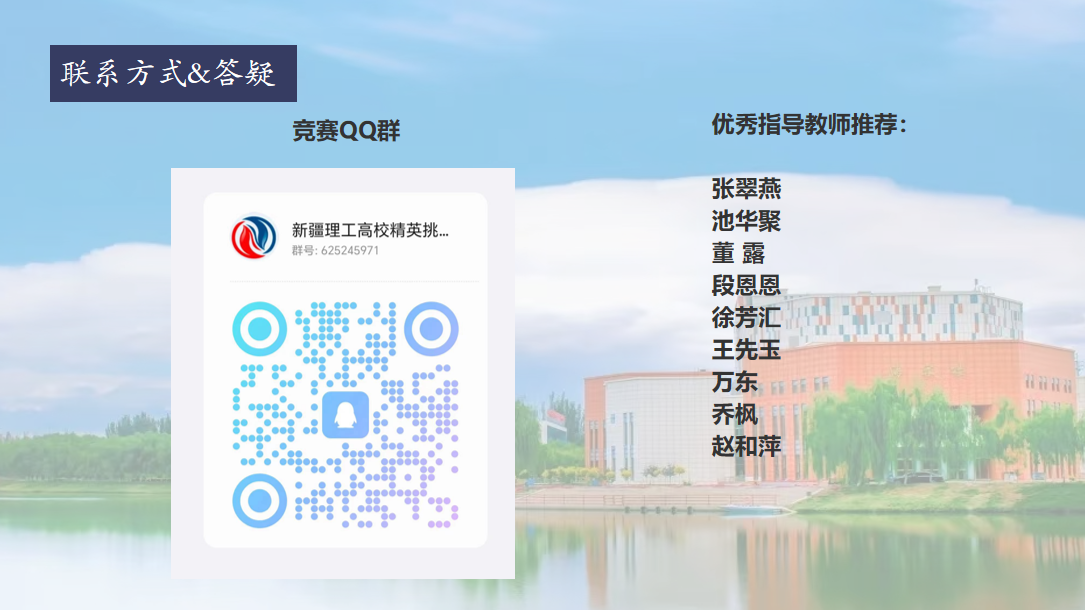 联系方式&答疑

竞赛QQ群

新疆理工高校精英挑...
群号: 625245971

优秀指导教师推荐：

张翠燕
池华聚
董 露
段恩恩
徐芳汇
王先玉
万东
乔枫
赵和萍